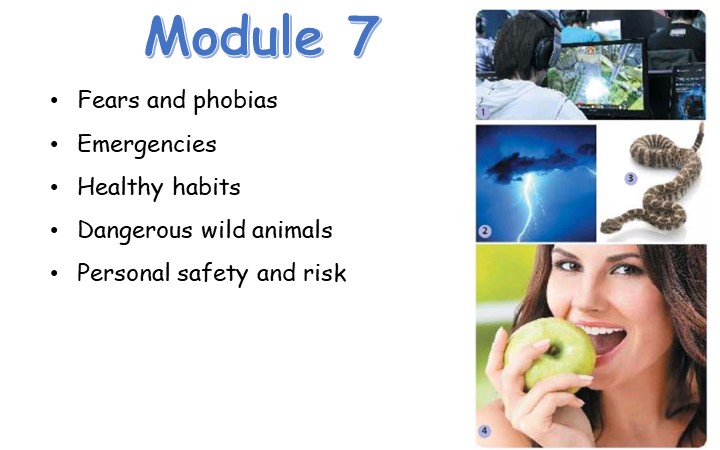 Module 7

• Fears and phobias
• Emergencies
• Healthy habits
• Dangerous wild animals
• Personal safety and risk

1

2

3

4